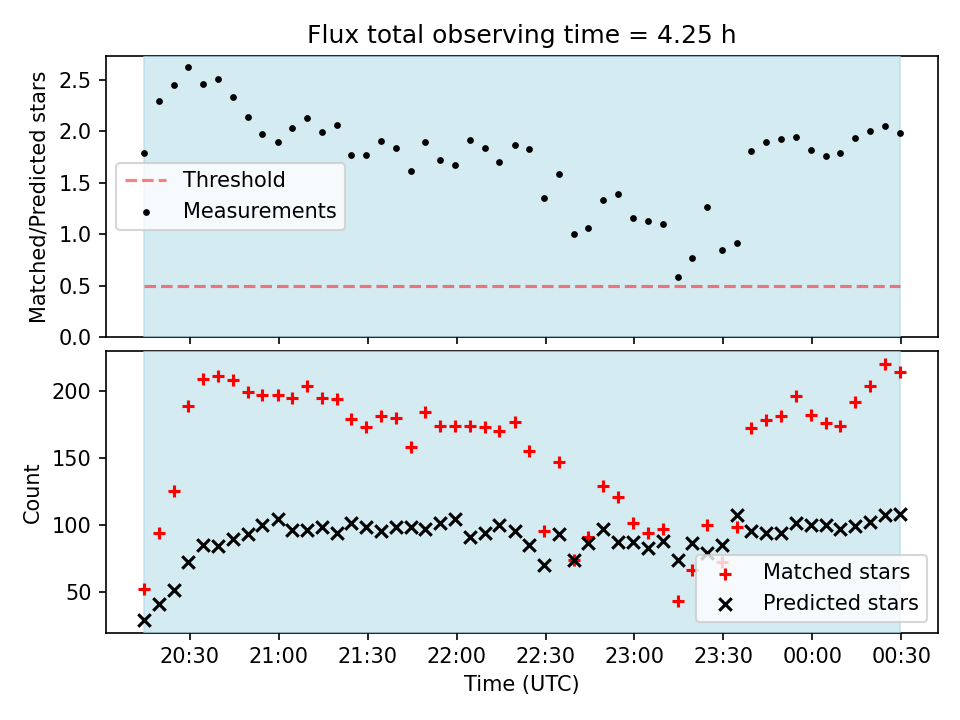 Flux total observing time = 4.25 h

Matched/Predicted stars

2.5
2.0
1.5
1.0
0.5
0.0

Threshold
Measurements

Count

200
150
100
50

Matched stars
Predicted stars

20:30
21:00
21:30
22:00
22:30
23:00
23:30
00:00
00:30

Time (UTC)